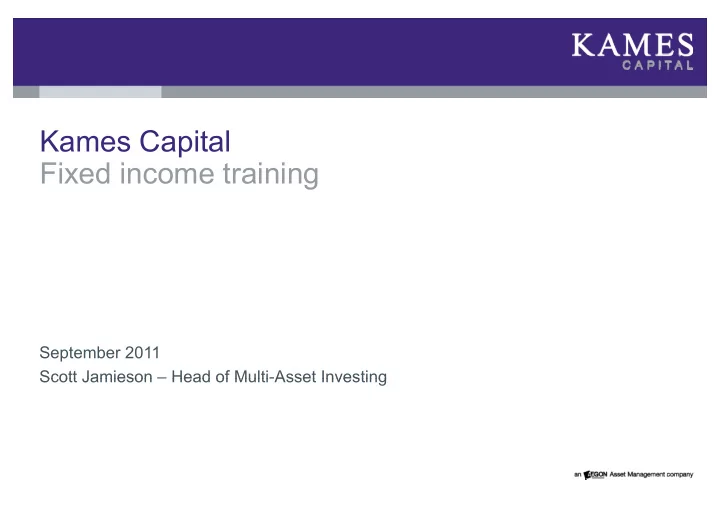 KAMES
CAPITAL

Kames Capital
Fixed income training

September 2011
Scott Jamieson – Head of Multi-Asset Investing

an AEGON Asset Management company